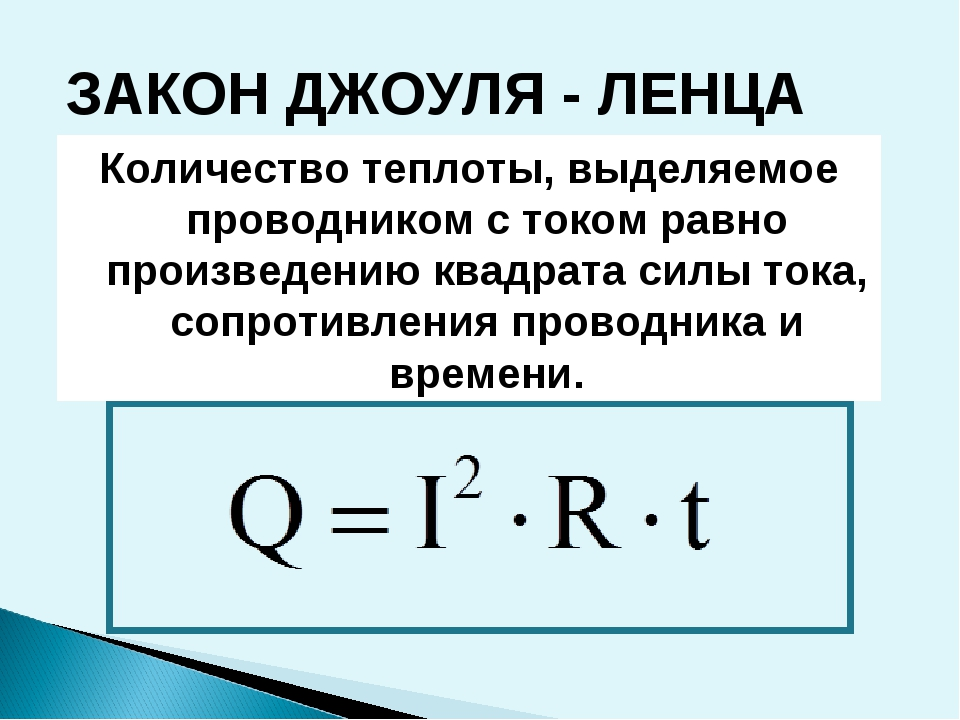 ЗАКОН ДЖОУЛЯ - ЛЕНЦА

Количество теплоты, выделяемое проводником с током равно произведению квадрата силы тока, сопротивления проводника и времени.

$Q = I^2 \cdot R \cdot t$